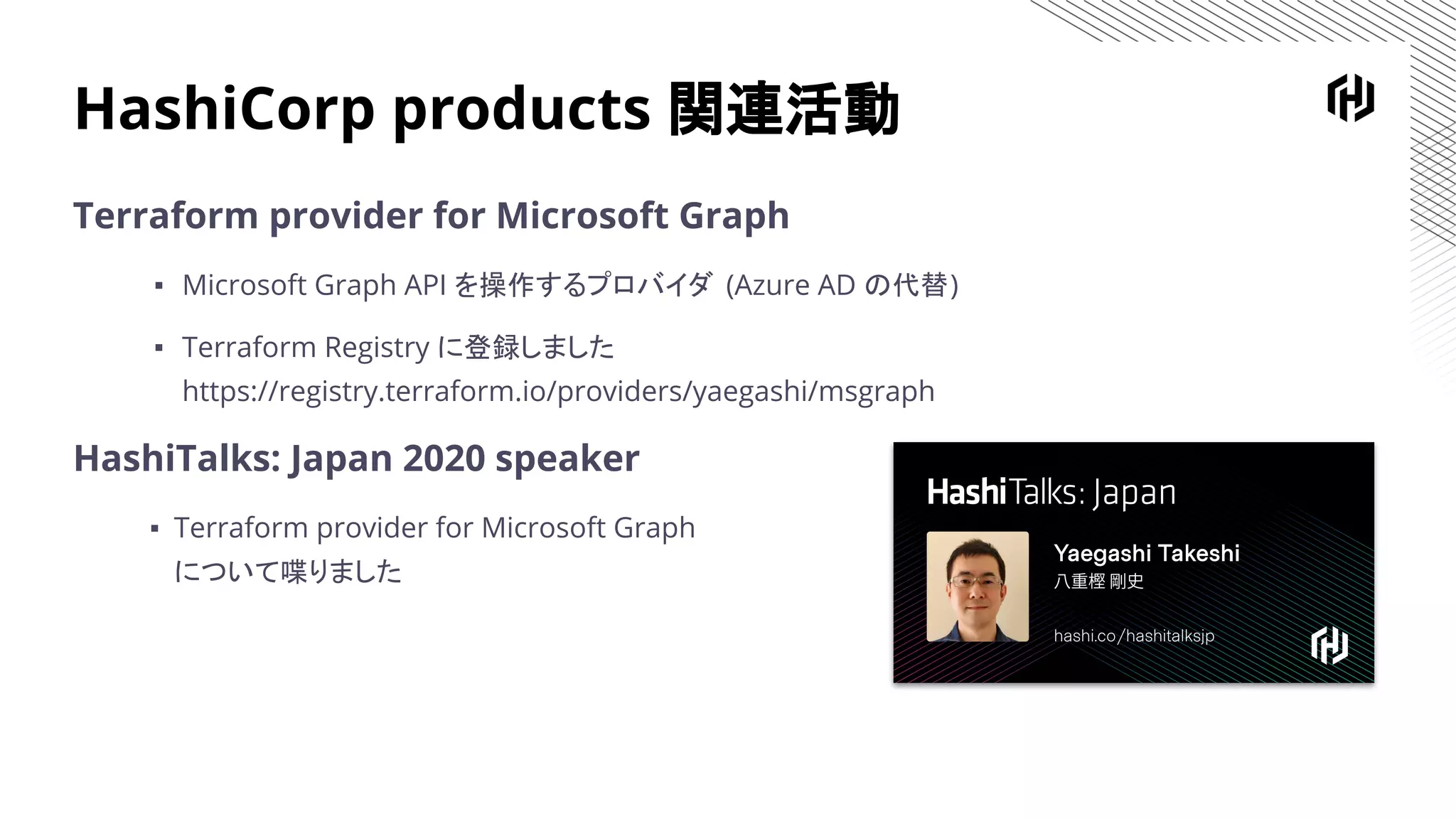 HashiCorp products 関連活動

Terraform provider for Microsoft Graph

▪ Microsoft Graph API を操作するプロバイダ (Azure AD の代替)

▪ Terraform Registry に登録しました https://registry.terraform.io/providers/yaegashi/msgraph

HashiTalks: Japan 2020 speaker

▪ Terraform provider for Microsoft Graph について喋りました

HashiTalks: Japan

Yaegashi Takeshi
八重樫 剛史

hashi.co/hashitalksjp